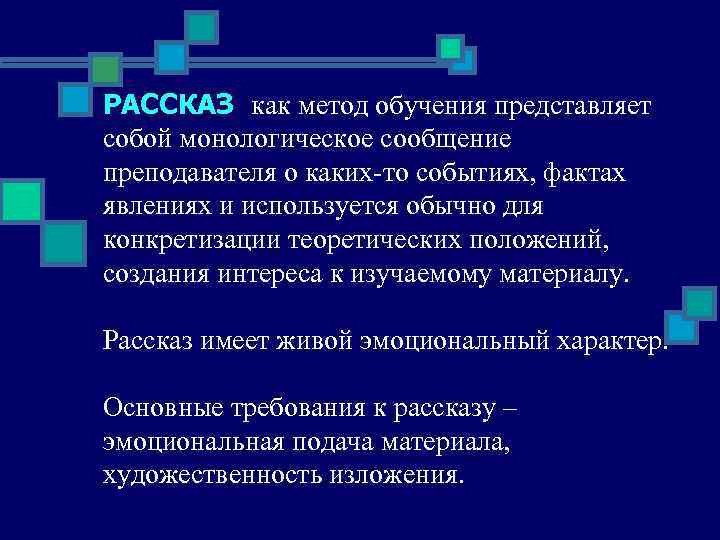 РАССКАЗ как метод обучения представляет собой монологическое сообщение преподавателя о каких-то событиях, фактах явлениях и используется обычно для конкретизации теоретических положений, создания интереса к изучаемому материалу.

Рассказ имеет живой эмоциональный характер.

Основные требования к рассказу – эмоциональная подача материала, художественность изложения.